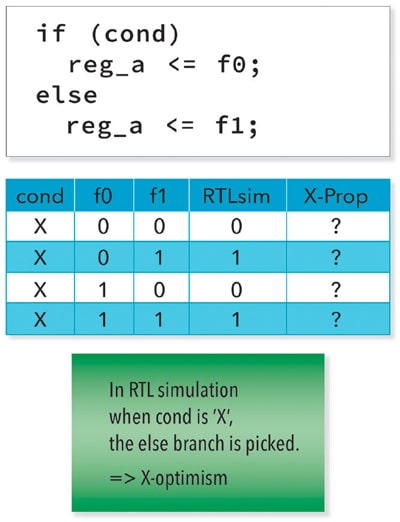 if (cond)
  reg_a <= f0;
else
  reg_a <= f1;

| cond | f0 | f1 | RTLsim | X-Prop |
|---|---|---|---|---|
| X | 0 | 0 | 0 | ? |
| X | 0 | 1 | 1 | ? |
| X | 1 | 0 | 0 | ? |
| X | 1 | 1 | 1 | ? |

In RTL simulation when cond is 'X', the else branch is picked.

=> X-optimism